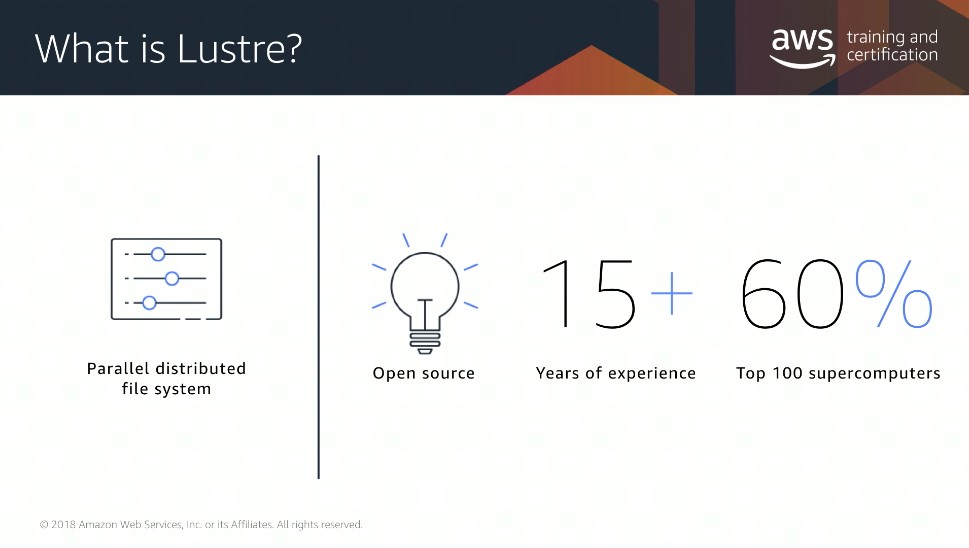 What is Lustre?

aws training and certification

Parallel distributed file system

Open source

15+

Years of experience

60%

Top 100 supercomputers

© 2018 Amazon Web Services, Inc. or its Affiliates. All rights reserved.